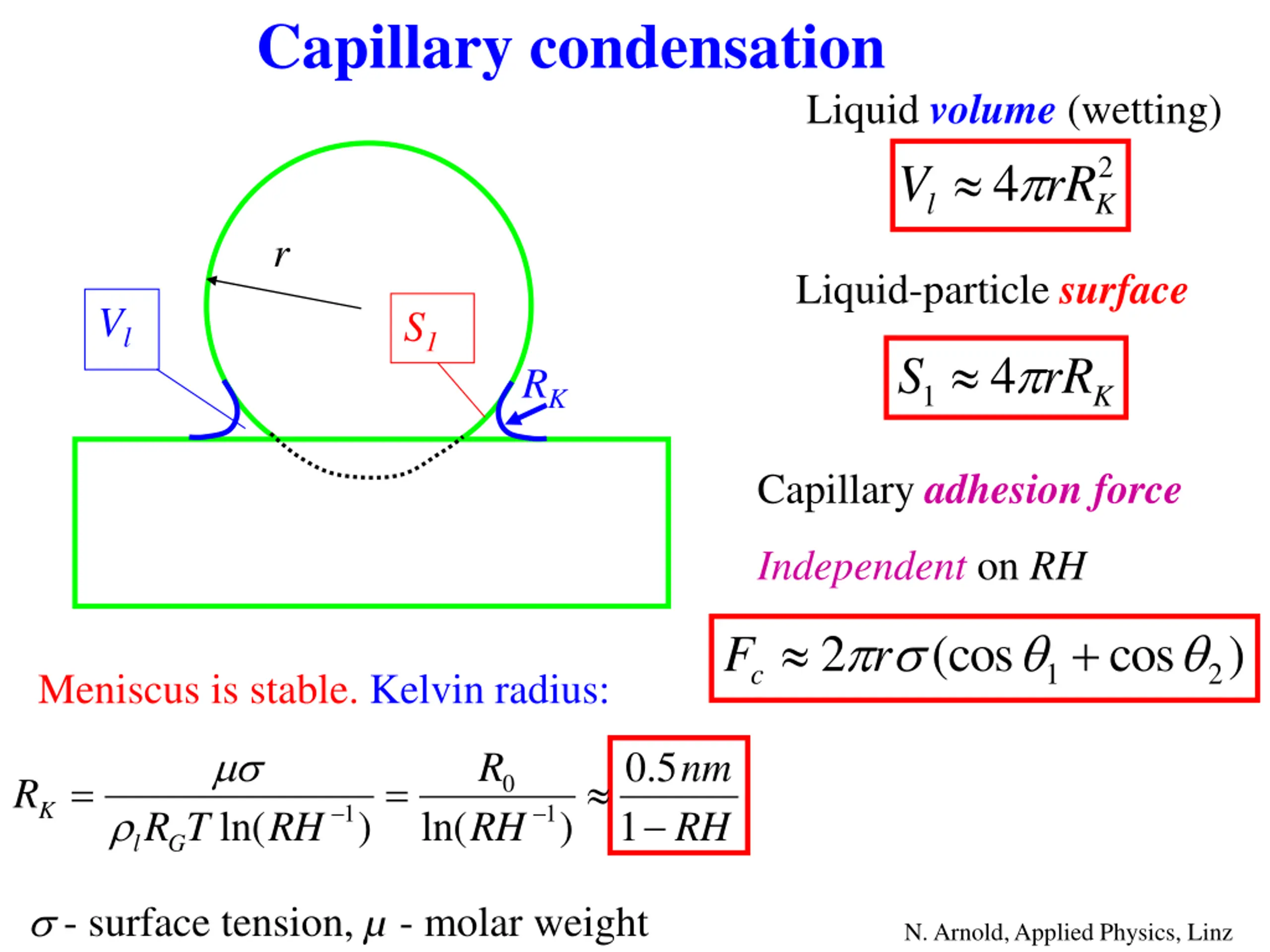 Capillary condensation

$r$

$V_l$

$S_1$

$R_K$

Liquid volume (wetting)

$V_l \approx 4\pi r R_K^2$

Liquid-particle surface

$S_1 \approx 4\pi r R_K$

Capillary adhesion force

Independent on $RH$

$F_c \approx 2\pi r\sigma(\cos\theta_1 + \cos\theta_2)$

Meniscus is stable. Kelvin radius:

$R_K = \frac{\mu\sigma}{\rho_l R_G T \ln(RH^{-1})} = \frac{R_0}{\ln(RH^{-1})} \approx \frac{0.5\,nm}{1-RH}$

$\sigma$ - surface tension, $\mu$ - molar weight

N. Arnold, Applied Physics, Linz